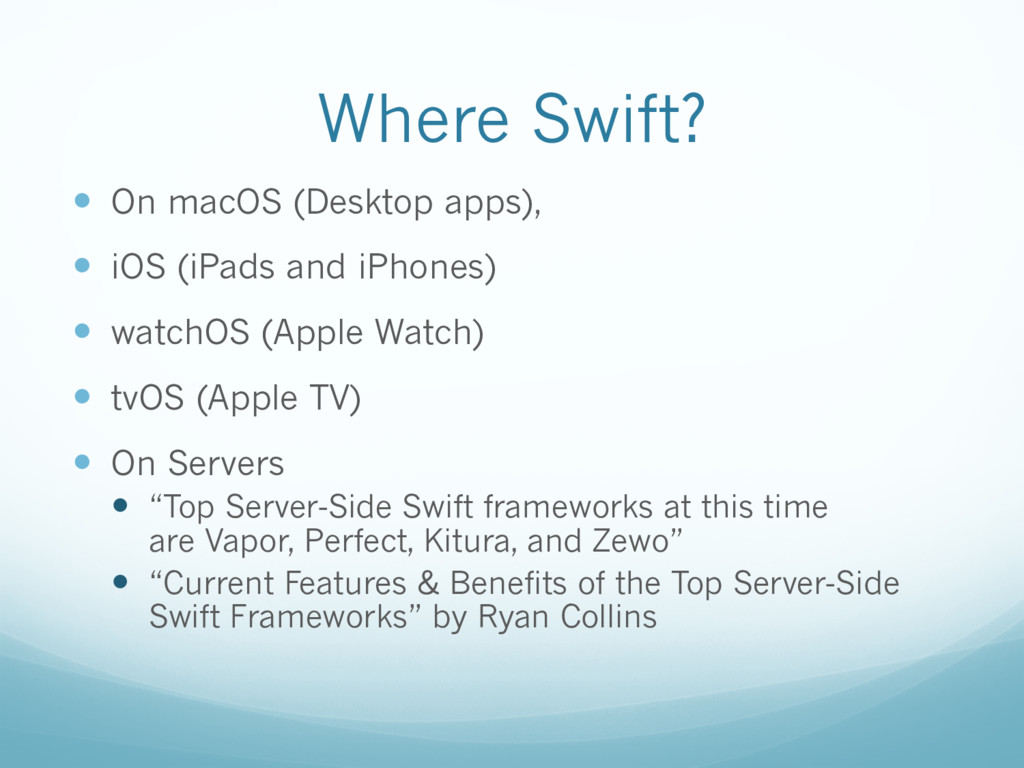 Where Swift?

- On macOS (Desktop apps),
- iOS (iPads and iPhones)
- watchOS (Apple Watch)
- tvOS (Apple TV)
- On Servers
  - “Top Server-Side Swift frameworks at this time are Vapor, Perfect, Kitura, and Zewo”
  - “Current Features & Benefits of the Top Server-Side Swift Frameworks” by Ryan Collins